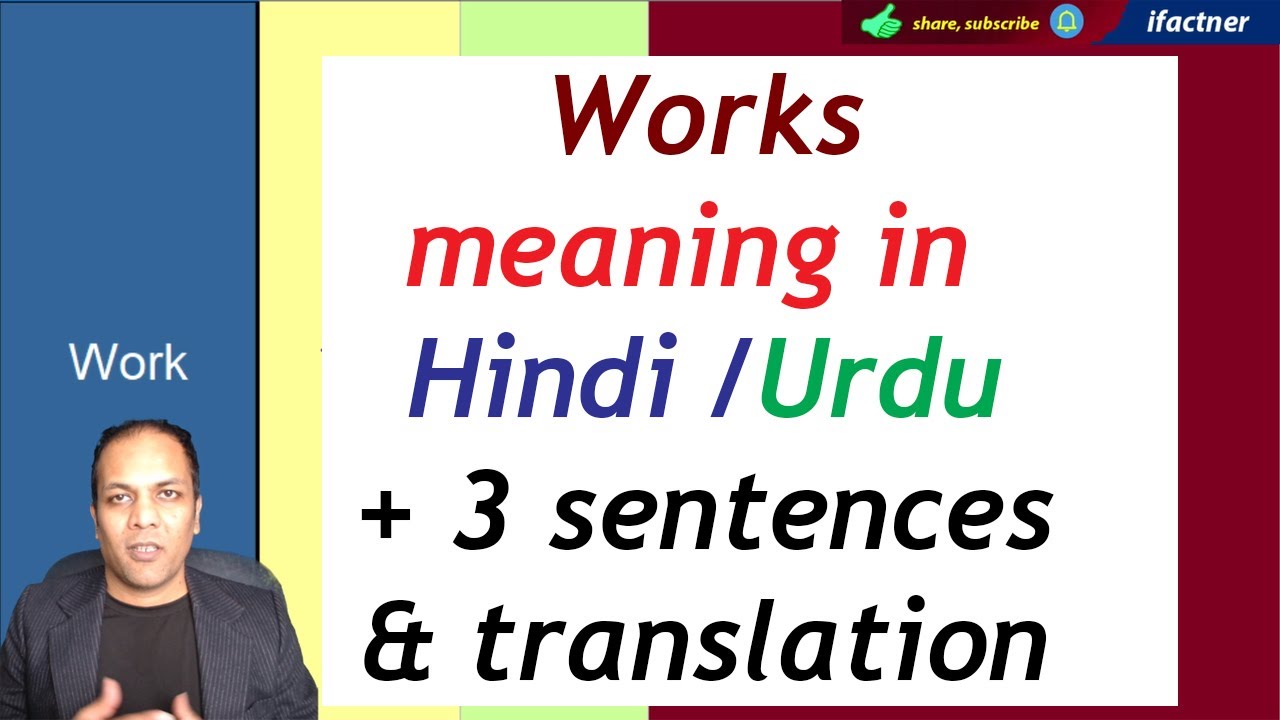 share, subscribe

ifactner

Work

Works
meaning in
Hindi /Urdu
+ 3 sentences
& translation